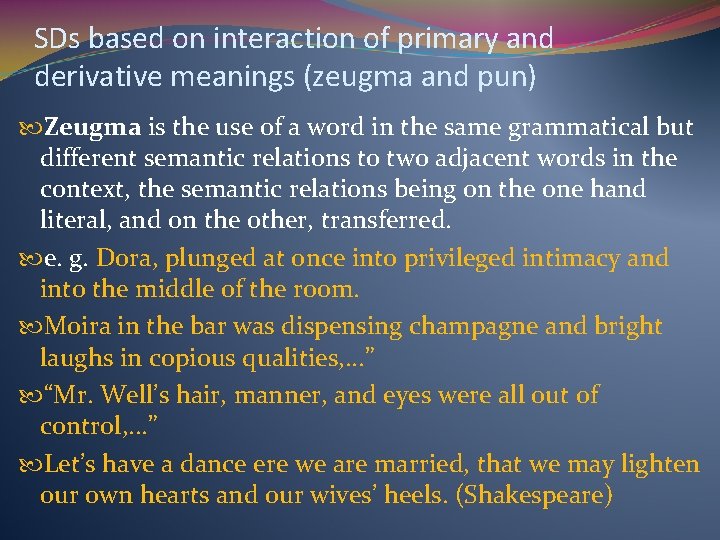 SDs based on interaction of primary and derivative meanings (zeugma and pun)

Zeugma is the use of a word in the same grammatical but different semantic relations to two adjacent words in the context, the semantic relations being on the one hand literal, and on the other, transferred.

e. g. Dora, plunged at once into privileged intimacy and into the middle of the room.

Moira in the bar was dispensing champagne and bright laughs in copious qualities,...”

“Mr. Well’s hair, manner, and eyes were all out of control,...”

Let’s have a dance ere we are married, that we may lighten our own hearts and our wives’ heels. (Shakespeare)